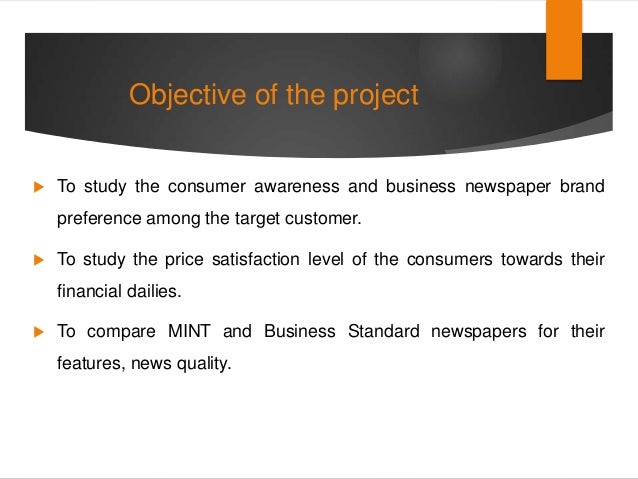 Objective of the project

To study the consumer awareness and business newspaper brand preference among the target customer.

To study the price satisfaction level of the consumers towards their financial dailies.

To compare MINT and Business Standard newspapers for their features, news quality.